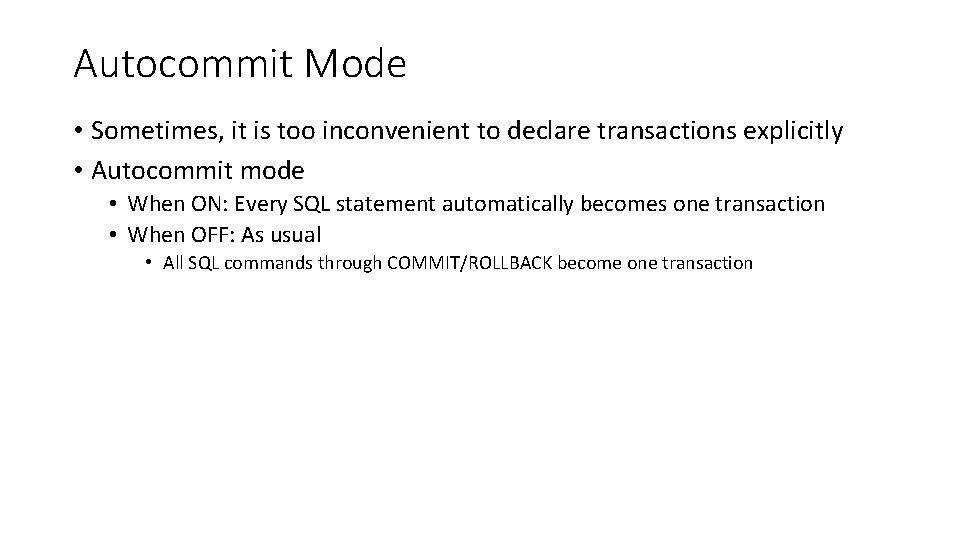 Autocommit Mode

• Sometimes, it is too inconvenient to declare transactions explicitly
• Autocommit mode
  • When ON: Every SQL statement automatically becomes one transaction
  • When OFF: As usual
    • All SQL commands through COMMIT/ROLLBACK become one transaction